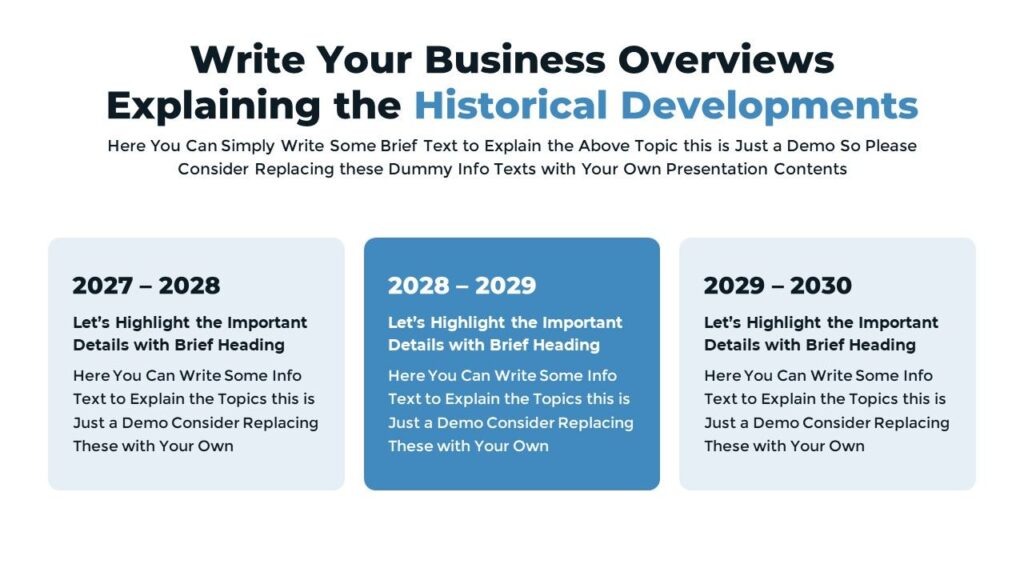 Write Your Business Overviews Explaining the Historical Developments

Here You Can Simply Write Some Brief Text to Explain the Above Topic this is Just a Demo So Please Consider Replacing these Dummy Info Texts with Your Own Presentation Contents

2027 – 2028

Let's Highlight the Important Details with Brief Heading

Here You Can Write Some Info Text to Explain the Topics this is Just a Demo Consider Replacing These with Your Own

2028 – 2029

Let's Highlight the Important Details with Brief Heading

Here You Can Write Some Info Text to Explain the Topics this is Just a Demo Consider Replacing These with Your Own

2029 – 2030

Let's Highlight the Important Details with Brief Heading

Here You Can Write Some Info Text to Explain the Topics this is Just a Demo Consider Replacing These with Your Own